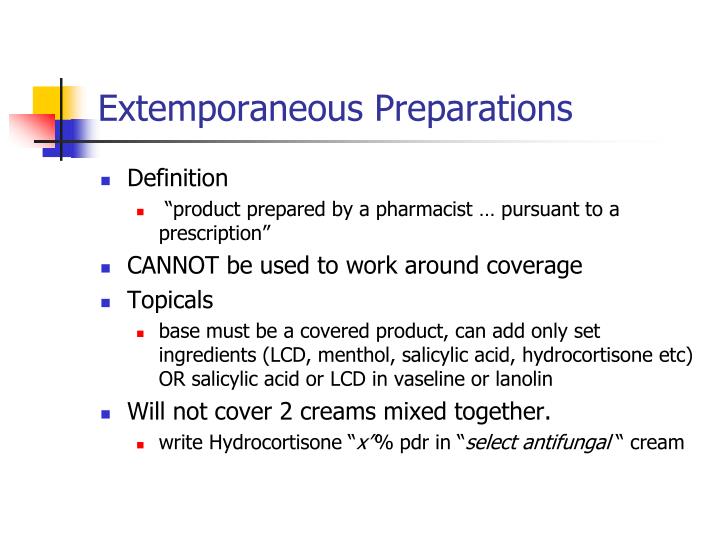 Extemporaneous Preparations

Definition

“product prepared by a pharmacist … pursuant to a prescription”

CANNOT be used to work around coverage

Topicals

base must be a covered product, can add only set ingredients (LCD, menthol, salicylic acid, hydrocortisone etc) OR salicylic acid or LCD in vaseline or lanolin

Will not cover 2 creams mixed together.

write Hydrocortisone “x”% pdr in “select antifungal “ cream